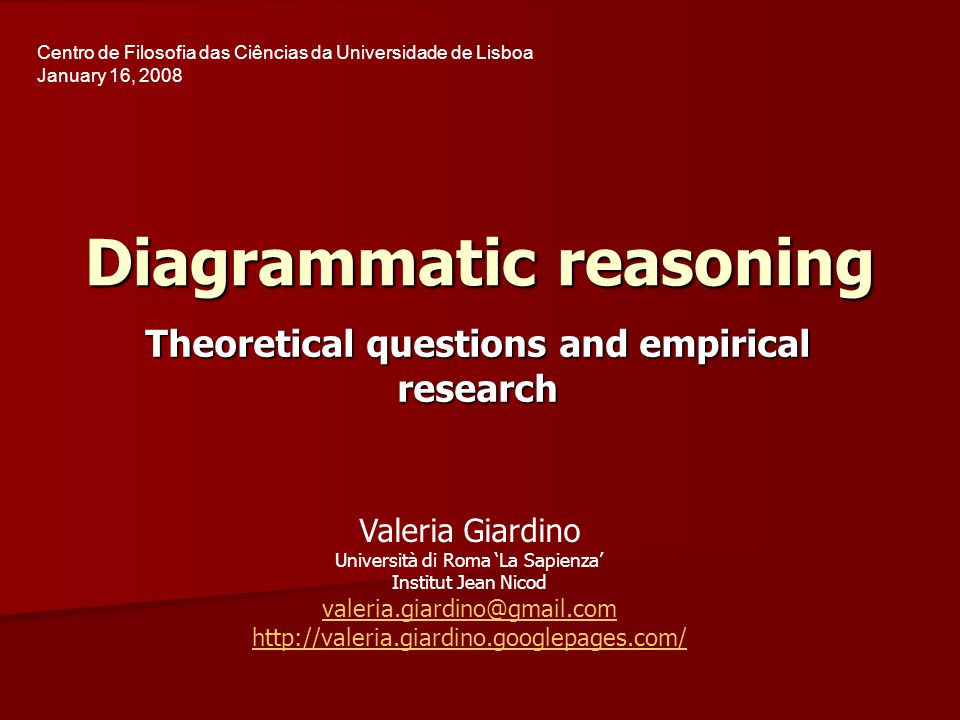 Centro de Filosofia das Ciências da Universidade de Lisboa
January 16, 2008

Diagrammatic reasoning

Theoretical questions and empirical research

Valeria Giardino
Università di Roma 'La Sapienza'
Institut Jean Nicod
valeria.giardino@gmail.com
http://valeria.giardino.googlepages.com/